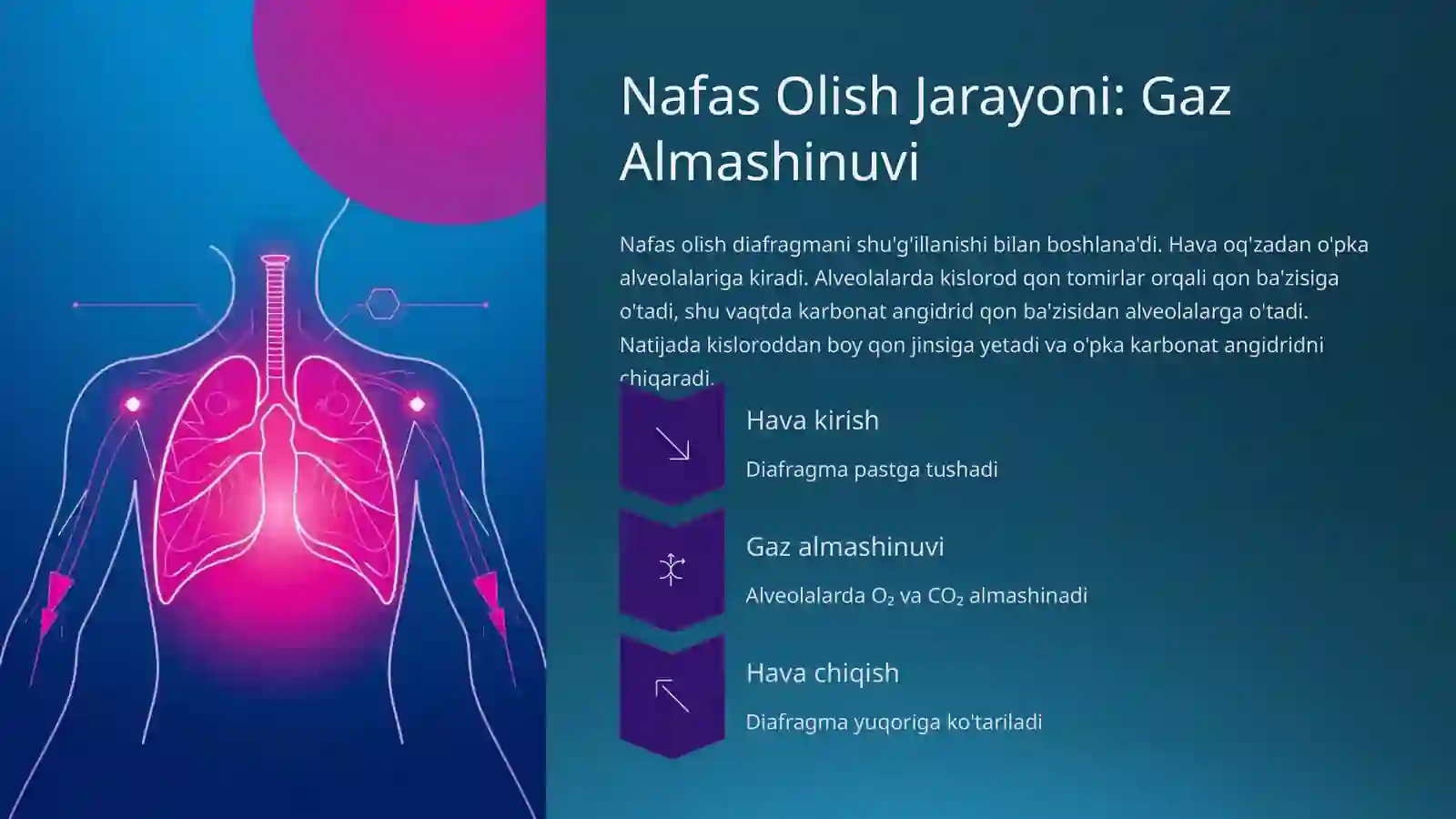 Nafas Olish Jarayoni: Gaz Almashinuvi

Nafas olish diafragmani shu'g'illanishi bilan boshlana'di. Hava oq'zadan o'pka alveolalariga kiradi. Alveolalarda kislorod qon tomirlar orqali qon ba'zisiga o'tadi, shu vaqtda karbonat angidrid qon ba'zisidan alveolalarga o'tadi. Natijada kisloroddan boy qon jinsiga yetadi va o'pka karbonat angidridni chiqaradi.

Hava kirish

Diafragma pastga tushadi

Gaz almashinuvi

Alveolalarda $O_2$ va $CO_2$ almashinadi

Hava chiqish

Diafragma yuqoriga ko'tariladi